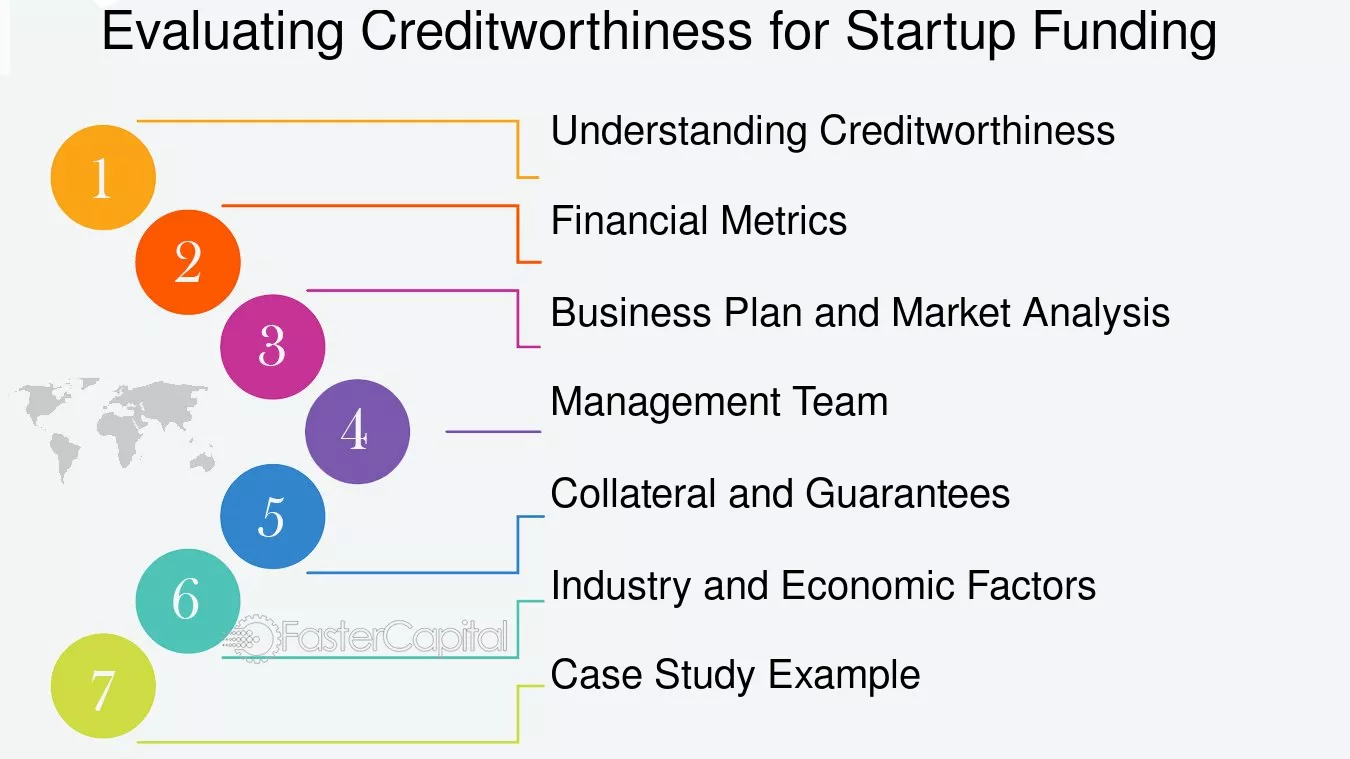 Evaluating Creditworthiness for Startup Funding

1
Understanding Creditworthiness

2
Financial Metrics

3
Business Plan and Market Analysis

4
Management Team

5
Collateral and Guarantees

6
Industry and Economic Factors

7
Case Study Example

FasterCapital